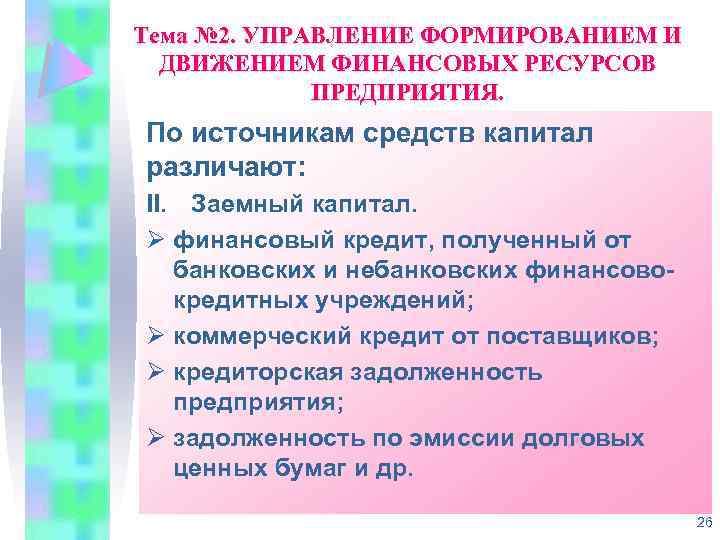 Тема №2. УПРАВЛЕНИЕ ФОРМИРОВАНИЕМ И ДВИЖЕНИЕМ ФИНАНСОВЫХ РЕСУРСОВ ПРЕДПРИЯТИЯ.

По источникам средств капитал различают:

II. Заемный капитал.

➢ финансовый кредит, полученный от банковских и небанковских финансово-кредитных учреждений;

➢ коммерческий кредит от поставщиков;

➢ кредиторская задолженность предприятия;

➢ задолженность по эмиссии долговых ценных бумаг и др.

26